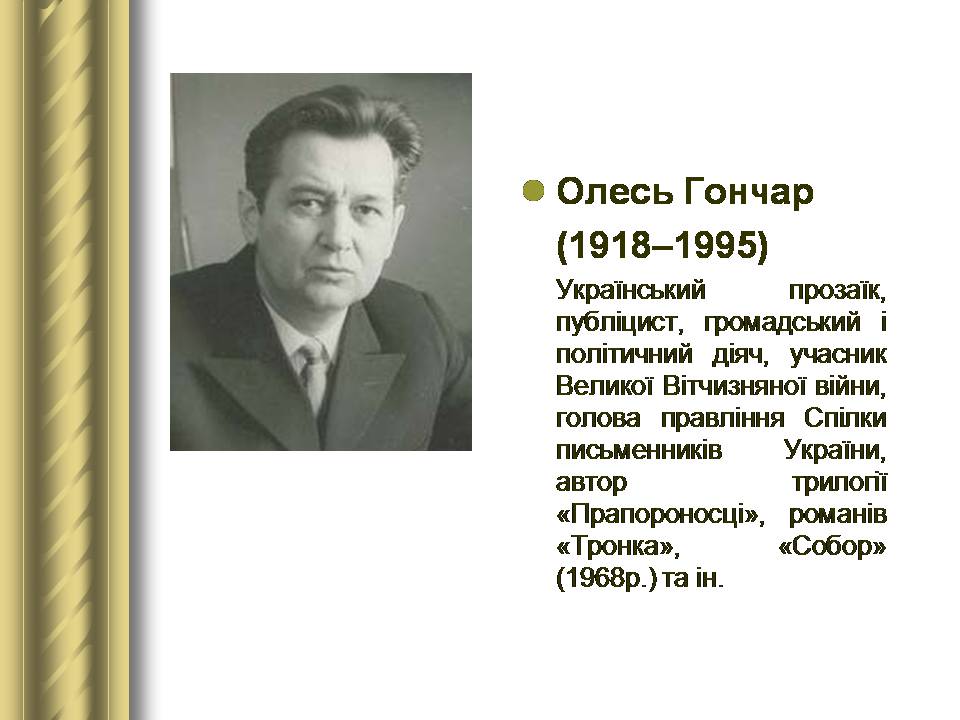 Олесь Гончар

(1918–1995)

Український прозаїк, публіцист, громадський і політичний діяч, учасник Великої Вітчизняної війни, голова правління Спілки письменників України, автор трилогії «Прапороносці», романів «Тронка», «Собор» (1968р.) та ін.